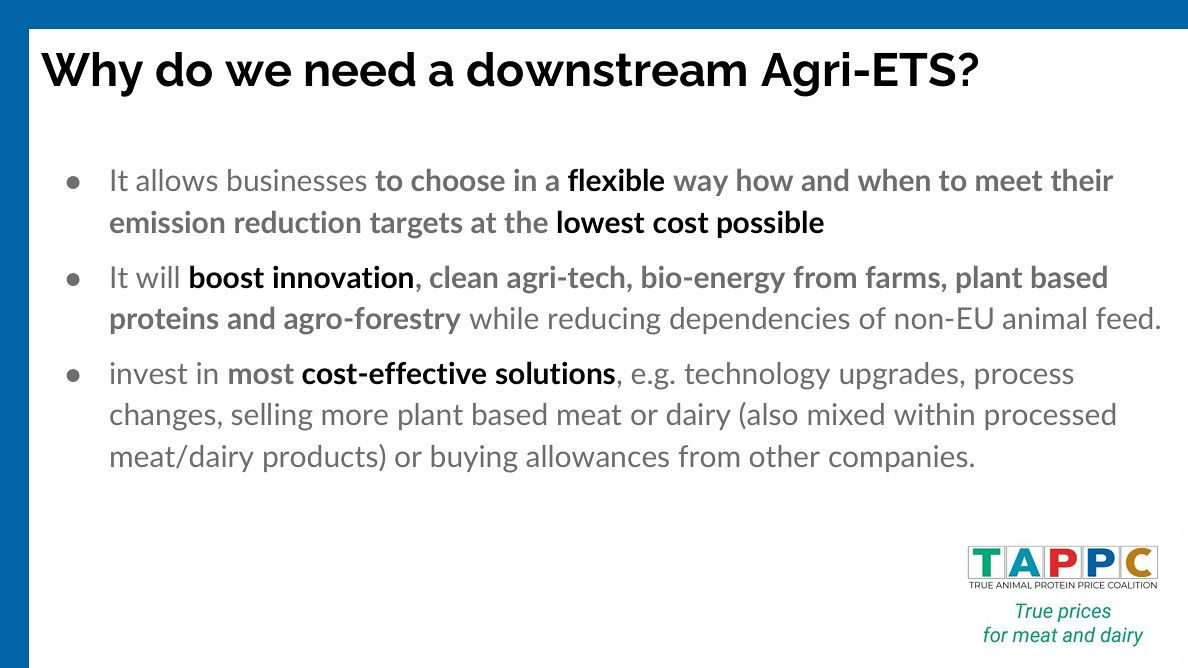 Why do we need a downstream Agri-ETS?

● It allows businesses to choose in a flexible way how and when to meet their emission reduction targets at the lowest cost possible

● It will boost innovation, clean agri-tech, bio-energy from farms, plant based proteins and agro-forestry while reducing dependencies of non-EU animal feed.

● invest in most cost-effective solutions, e.g. technology upgrades, process changes, selling more plant based meat or dairy (also mixed within processed meat/dairy products) or buying allowances from other companies.

TAPPC
TRUE ANIMAL PROTEIN PRICE COALITION
True prices for meat and dairy